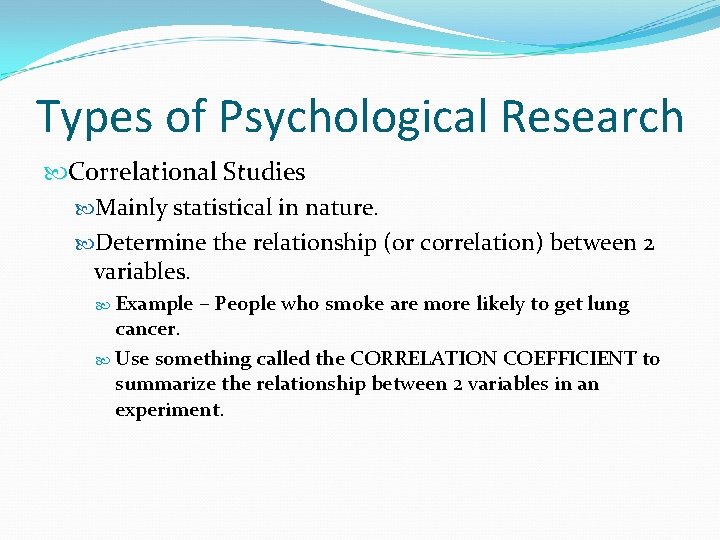 Types of Psychological Research

Correlational Studies

Mainly statistical in nature.

Determine the relationship (or correlation) between 2 variables.

Example – People who smoke are more likely to get lung cancer.

Use something called the CORRELATION COEFFICIENT to summarize the relationship between 2 variables in an experiment.